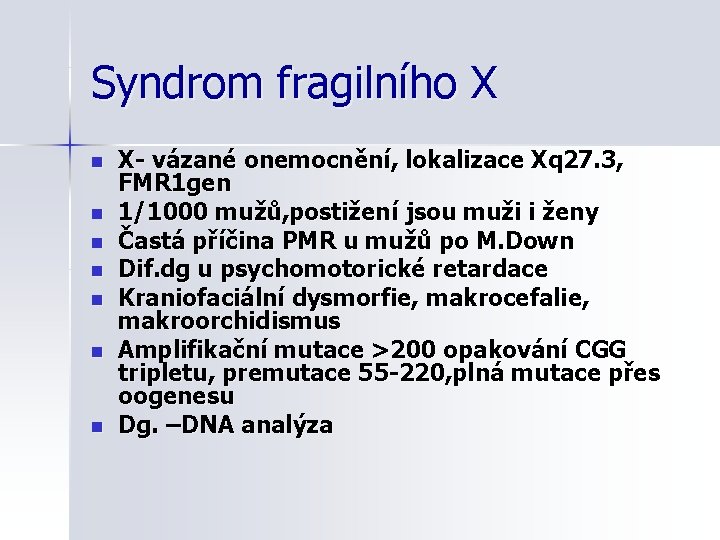 Syndrom fragilního X

- X- vázané onemocnění, lokalizace Xq27.3, FMR1gen
- 1/1000 mužů,postižení jsou muži i ženy
- Častá příčina PMR u mužů po M.Down
- Dif.dg u psychomotorické retardace
- Kraniofaciální dysmorfie, makrocefalie, makroorchidismus
- Amplifikační mutace >200 opakování CGG tripletu, premutace 55-220,plná mutace přes oogenesu
- Dg. –DNA analýza